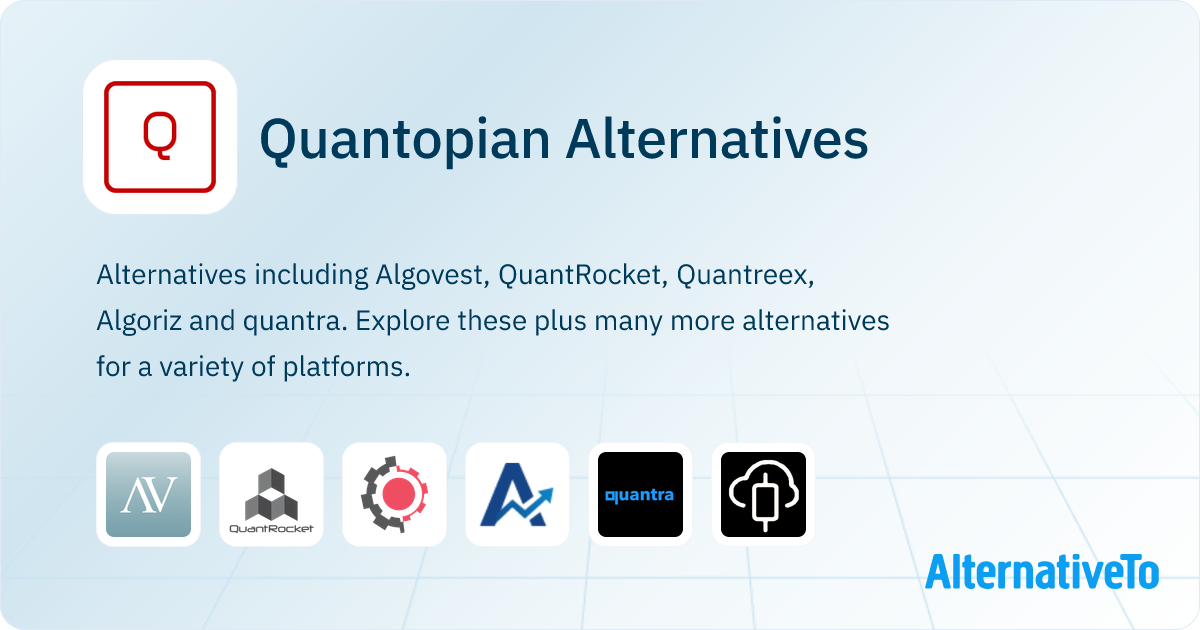 Q

Quantopian Alternatives

Alternatives including Algovest, QuantRocket, Quantreex, Algoriz and quantra. Explore these plus many more alternatives for a variety of platforms.

AV

QuantRocket

quantra

AlternativeTo